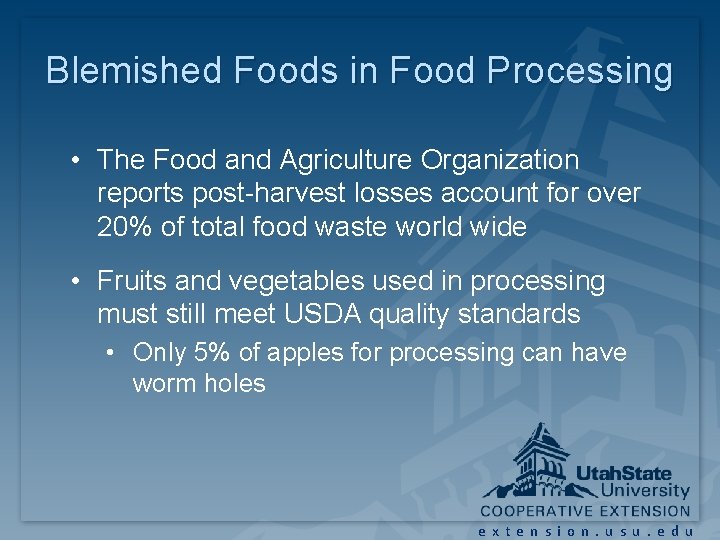 Blemished Foods in Food Processing

• The Food and Agriculture Organization reports post-harvest losses account for over 20% of total food waste world wide

• Fruits and vegetables used in processing must still meet USDA quality standards

• Only 5% of apples for processing can have worm holes

UtahState University
COOPERATIVE EXTENSION
extension.usu.edu